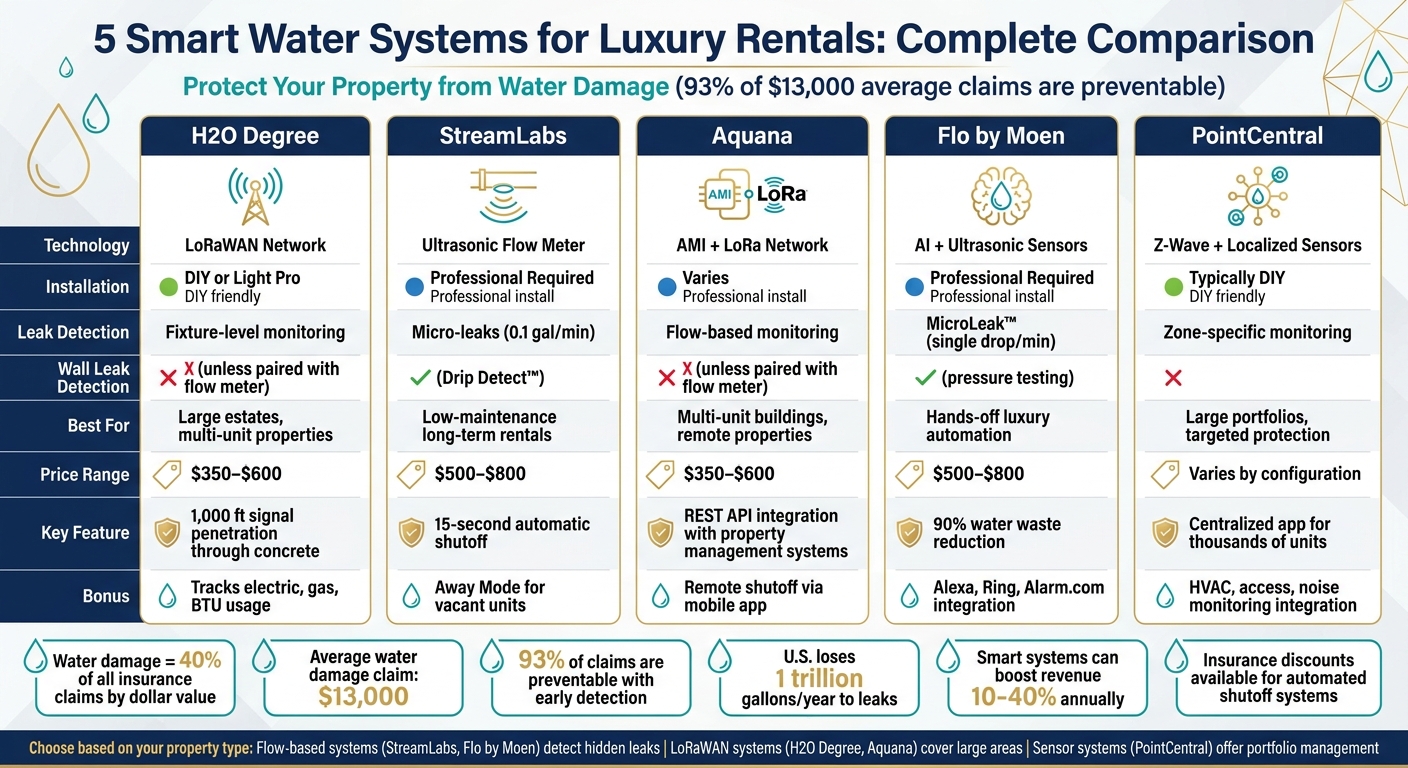 5 Smart Water Systems for Luxury Rentals: Complete Comparison

Protect Your Property from Water Damage (93% of $13,000 average claims are preventable)

| | H2O Degree | StreamLabs | Aquana | Flo by Moen | PointCentral |
|---|---|---|---|---|---|
| | | | AMI LoRa | | |
| Technology | LoRaWAN Network | Ultrasonic Flow Meter | AMI + LoRa Network | AI + Ultrasonic Sensors | Z-Wave + Localized Sensors |
| Installation | DIY or Light Pro DIY friendly | Professional Required Professional install | Varies Professional install | Professional Required Professional install | Typically DIY DIY friendly |
| Leak Detection | Fixture-level monitoring | Micro-leaks (0.1 gal/min) | Flow-based monitoring | MicroLeak™ (single drop/min) | Zone-specific monitoring |
| Wall Leak Detection | X (unless paired with flow meter) | (Drip Detect™) | X (unless paired with flow meter) | (pressure testing) | |
| Best For | Large estates, multi-unit properties | Low-maintenance long-term rentals | Multi-unit buildings, remote properties | Hands-off luxury automation | Large portfolios, targeted protection |
| Price Range | $350–$600 | $500–$800 | $350–$600 | $500–$800 | Varies by configuration |
| Key Feature | 1,000 ft signal penetration through concrete | 15-second automatic shutoff | REST API integration with property management systems | 90% water waste reduction | Centralized app for thousands of units |
| Bonus | Tracks electric, gas, BTU usage | Away Mode for vacant units | Remote shutoff via mobile app | Alexa, Ring, Alarm.com integration | HVAC, access, noise monitoring integration |

Water damage = 40% of all insurance claims by dollar value

Average water damage claim: $13,000

93% of claims are preventable with early detection

U.S. loses 1 trillion gallons/year to leaks

Smart systems can boost revenue 10–40% annually

Insurance discounts available for automated shutoff systems

Choose based on your property type: Flow-based systems (StreamLabs, Flo by Moen) detect hidden leaks | LoRaWAN systems (H2O Degree, Aquana) cover large areas | Sensor systems (PointCentral) offer portfolio management